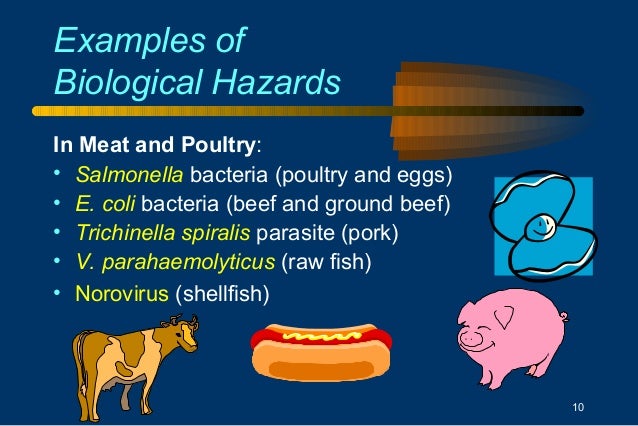 Examples of Biological Hazards

In Meat and Poultry:

• Salmonella bacteria (poultry and eggs)
• E. coli bacteria (beef and ground beef)
• Trichinella spiralis parasite (pork)
• V. parahaemolyticus (raw fish)
• Norovirus (shellfish)

10